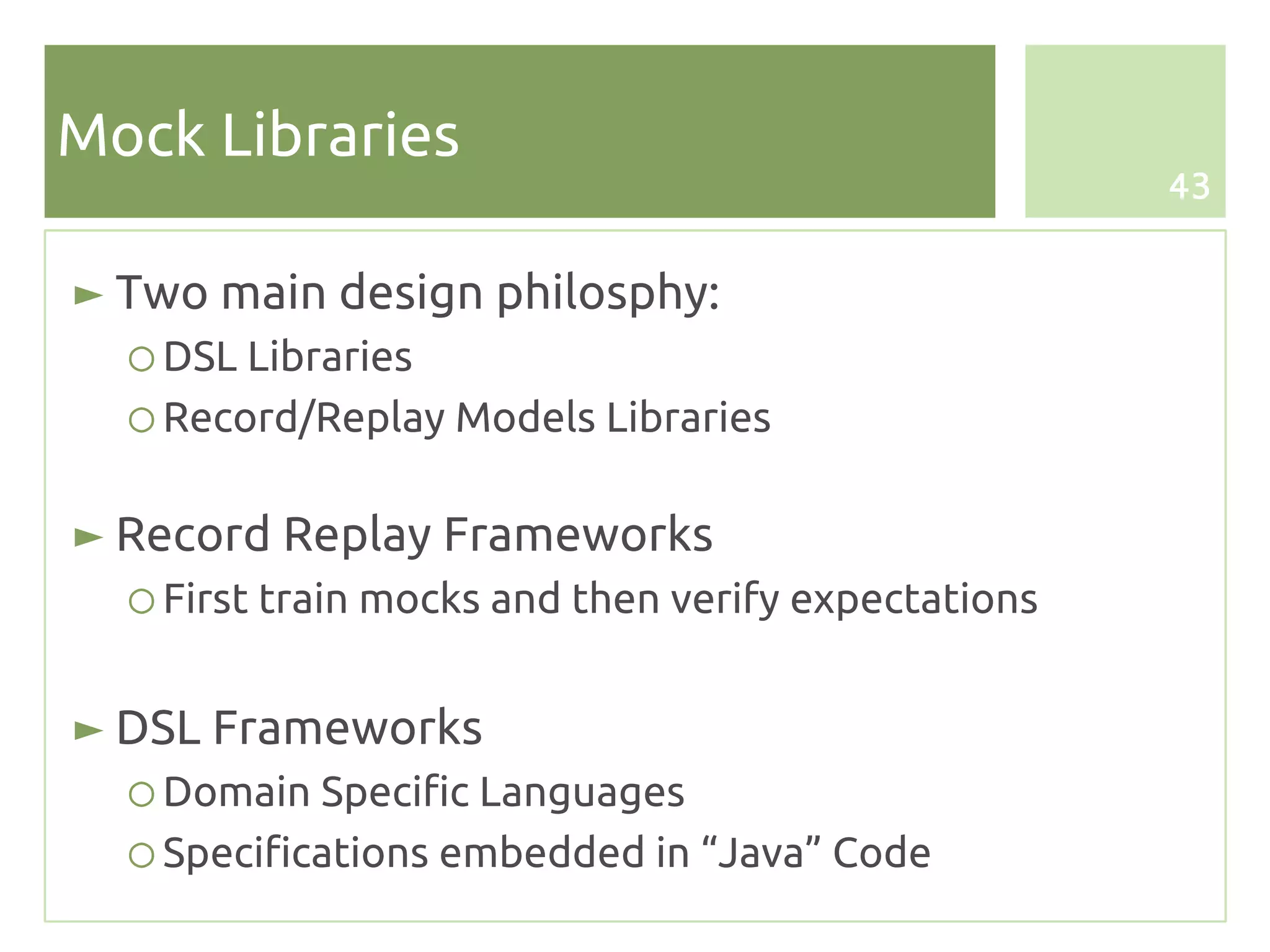 Mock Libraries

43

► Two main design philosphy:

○ DSL Libraries

○ Record/Replay Models Libraries

► Record Replay Frameworks

○ First train mocks and then verify expectations

► DSL Frameworks

○ Domain Specific Languages

○ Specifications embedded in “Java” Code